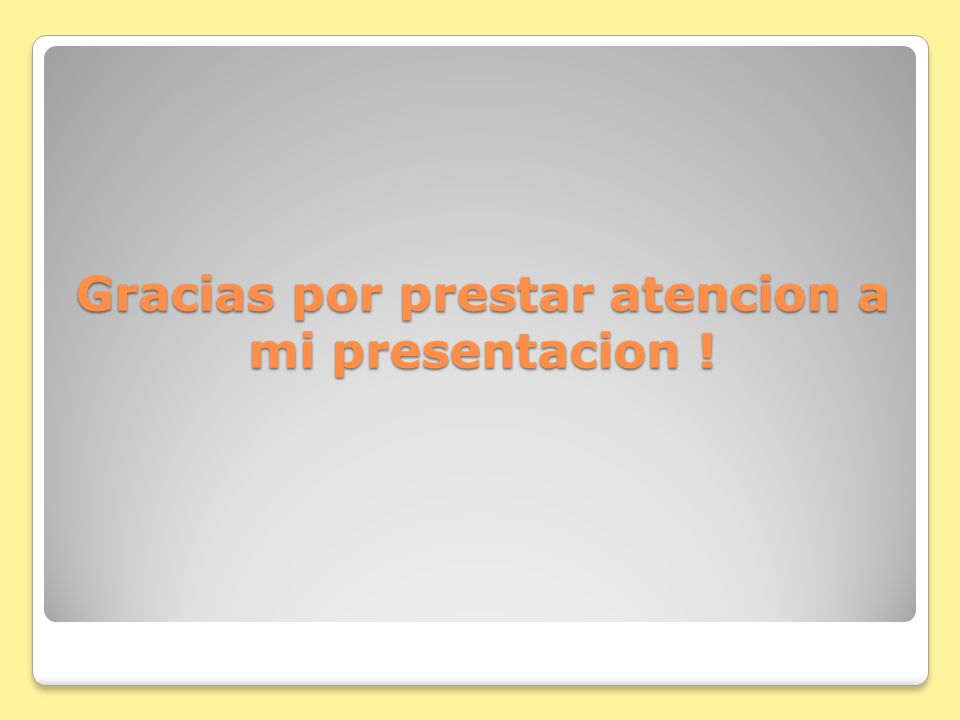 Gracias por prestar atencion a mi presentacion !